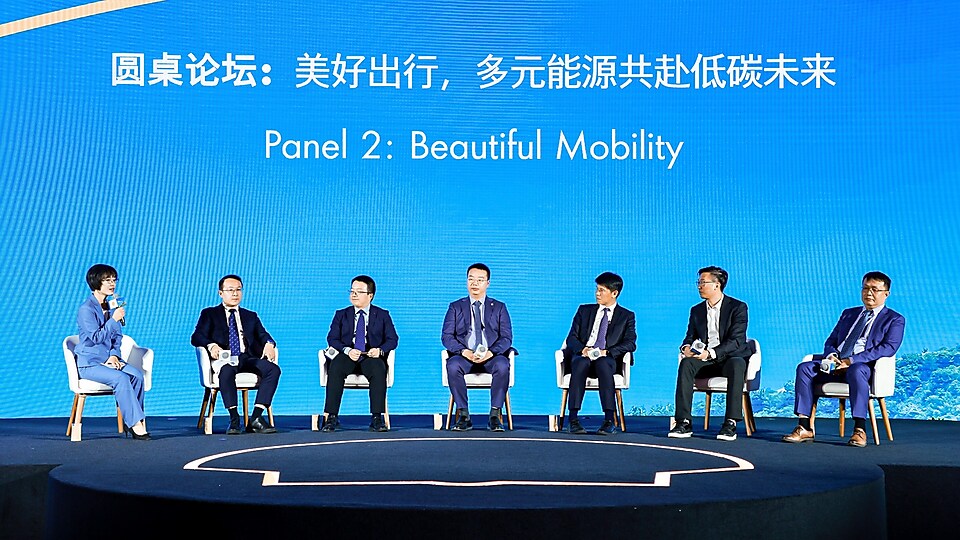 圆桌论坛：美好出行，多元能源共赴低碳未来

Panel 2: Beautiful Mobility